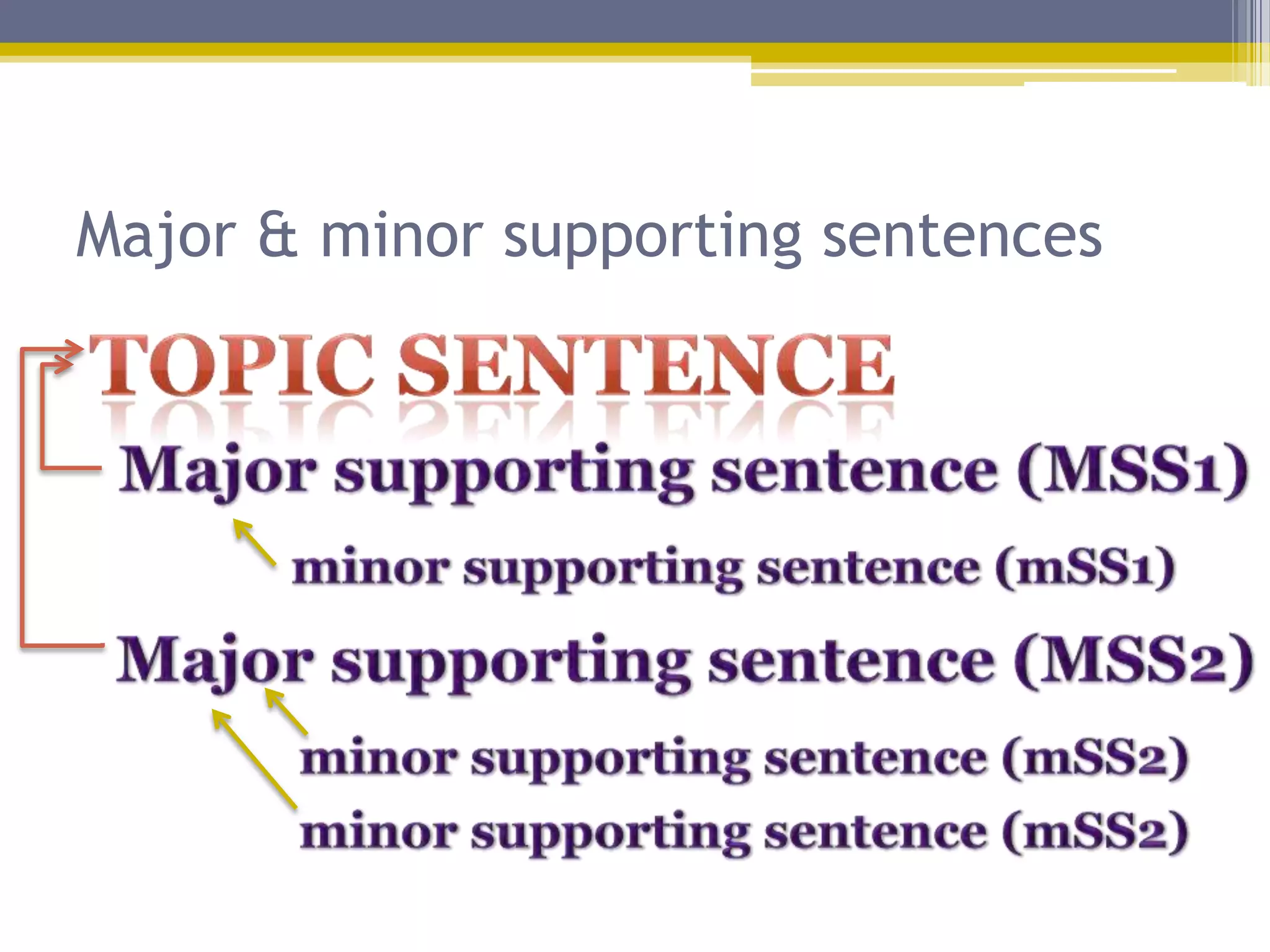 Major & minor supporting sentences

TOPIC SENTENCE

Major supporting sentence (MSS1)

minor supporting sentence (mSS1)

Major supporting sentence (MSS2)

minor supporting sentence (mSS2)

minor supporting sentence (mSS2)